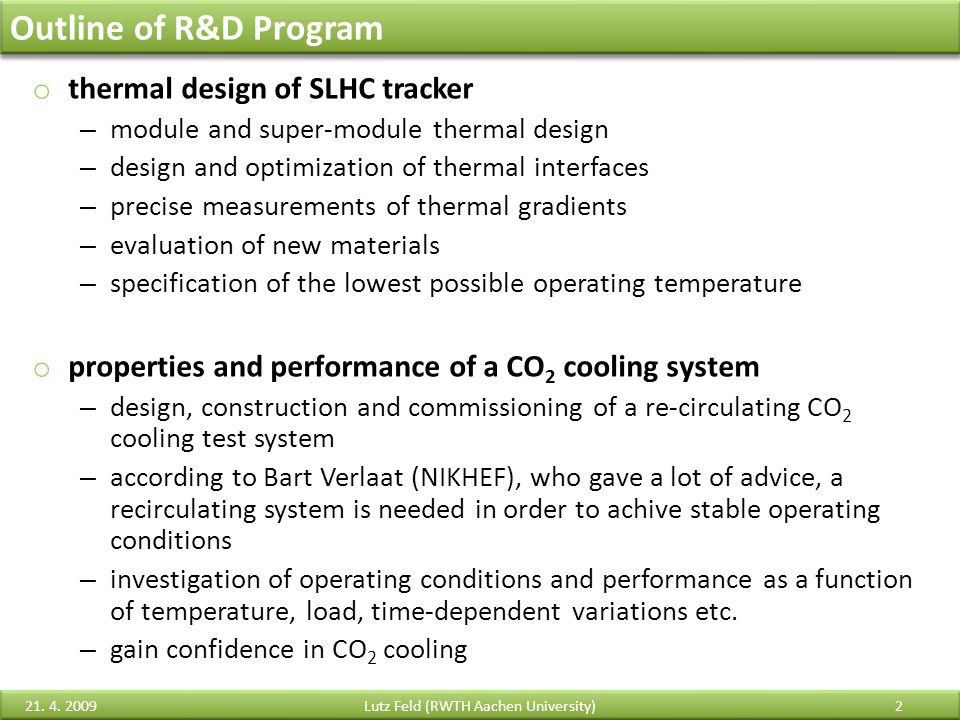 Outline of R&D Program

o thermal design of SLHC tracker
– module and super-module thermal design
– design and optimization of thermal interfaces
– precise measurements of thermal gradients
– evaluation of new materials
– specification of the lowest possible operating temperature

o properties and performance of a $CO_2$ cooling system
– design, construction and commissioning of a re-circulating $CO_2$ cooling test system
– according to Bart Verlaat (NIKHEF), who gave a lot of advice, a recirculating system is needed in order to achive stable operating conditions
– investigation of operating conditions and performance as a function of temperature, load, time-dependent variations etc.
– gain confidence in $CO_2$ cooling

21. 4. 2009 Lutz Feld (RWTH Aachen University) 2